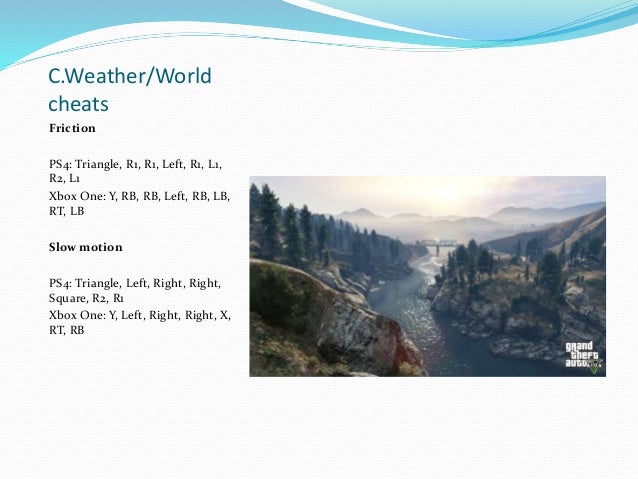 C.Weather/World cheats

Friction

PS4: Triangle, R1, R1, Left, R1, L1, R2, L1
Xbox One: Y, RB, RB, Left, RB, LB, RT, LB

Slow motion

PS4: Triangle, Left, Right, Right, Square, R2, R1
Xbox One: Y, Left, Right, Right, X, RT, RB

grand theft auto V